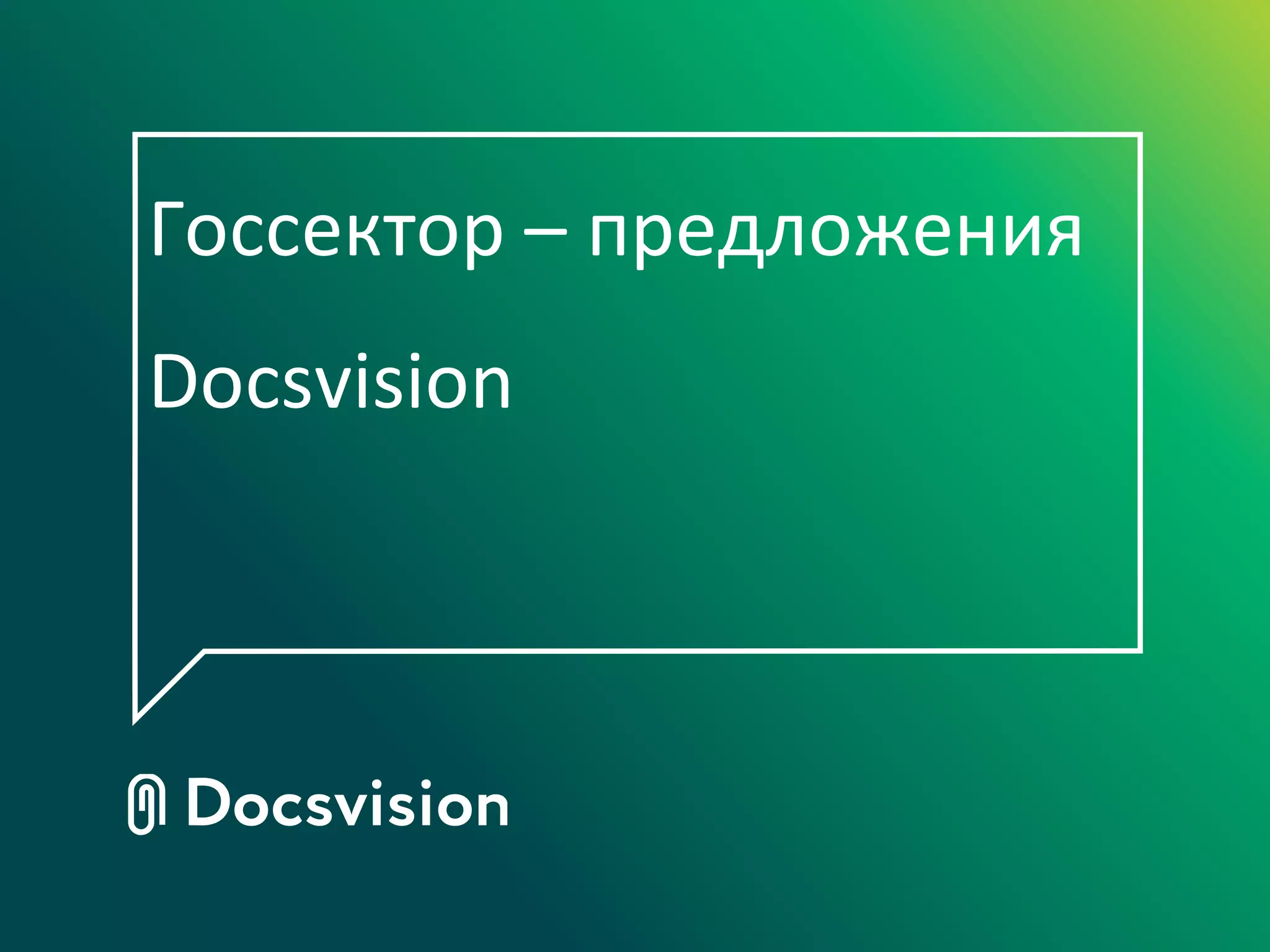 Госсектор – предложения

Docsvision

Docsvision